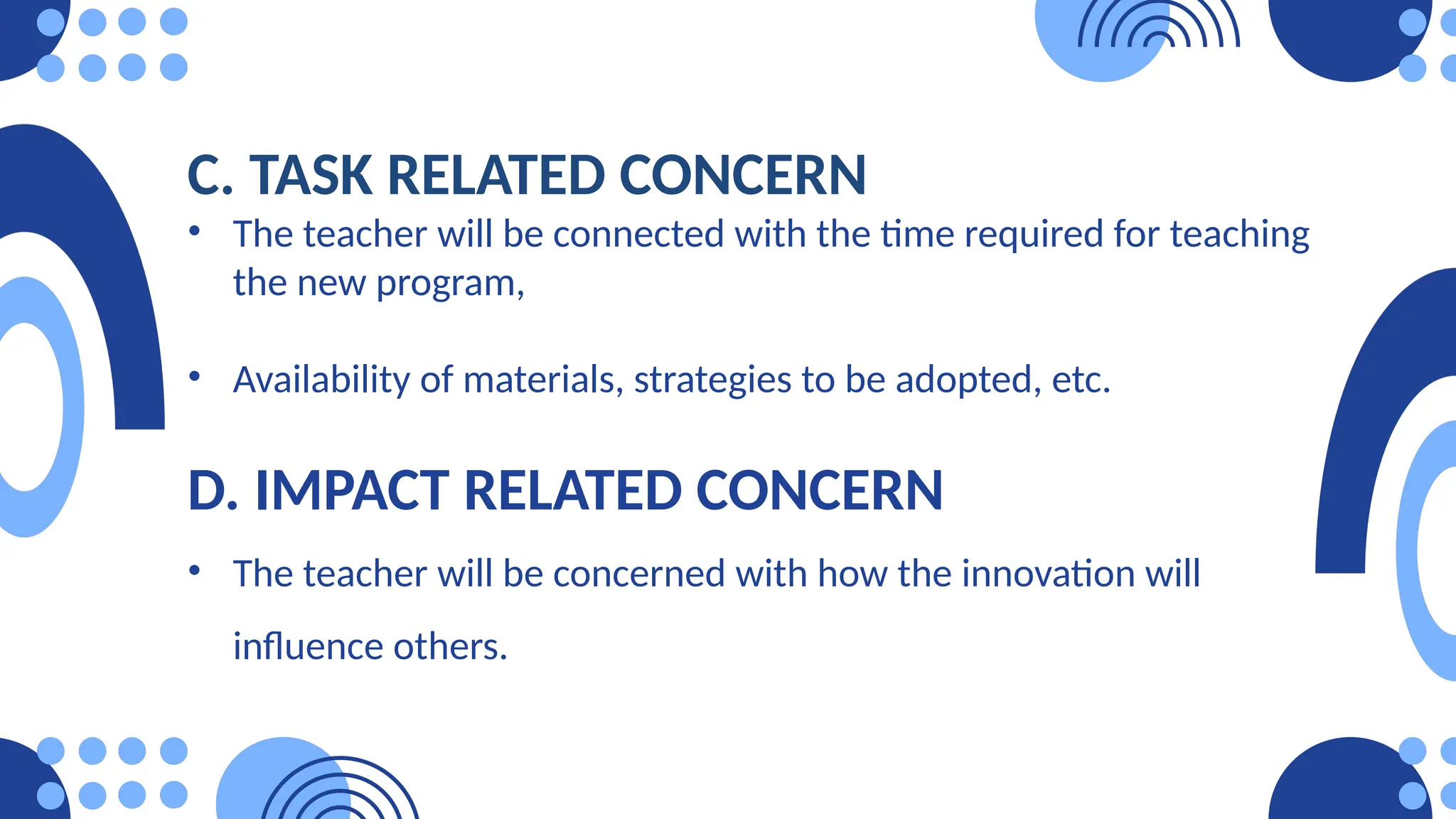 C. TASK RELATED CONCERN

• The teacher will be connected with the time required for teaching the new program,

• Availability of materials, strategies to be adopted, etc.

D. IMPACT RELATED CONCERN

• The teacher will be concerned with how the innovation will influence others.